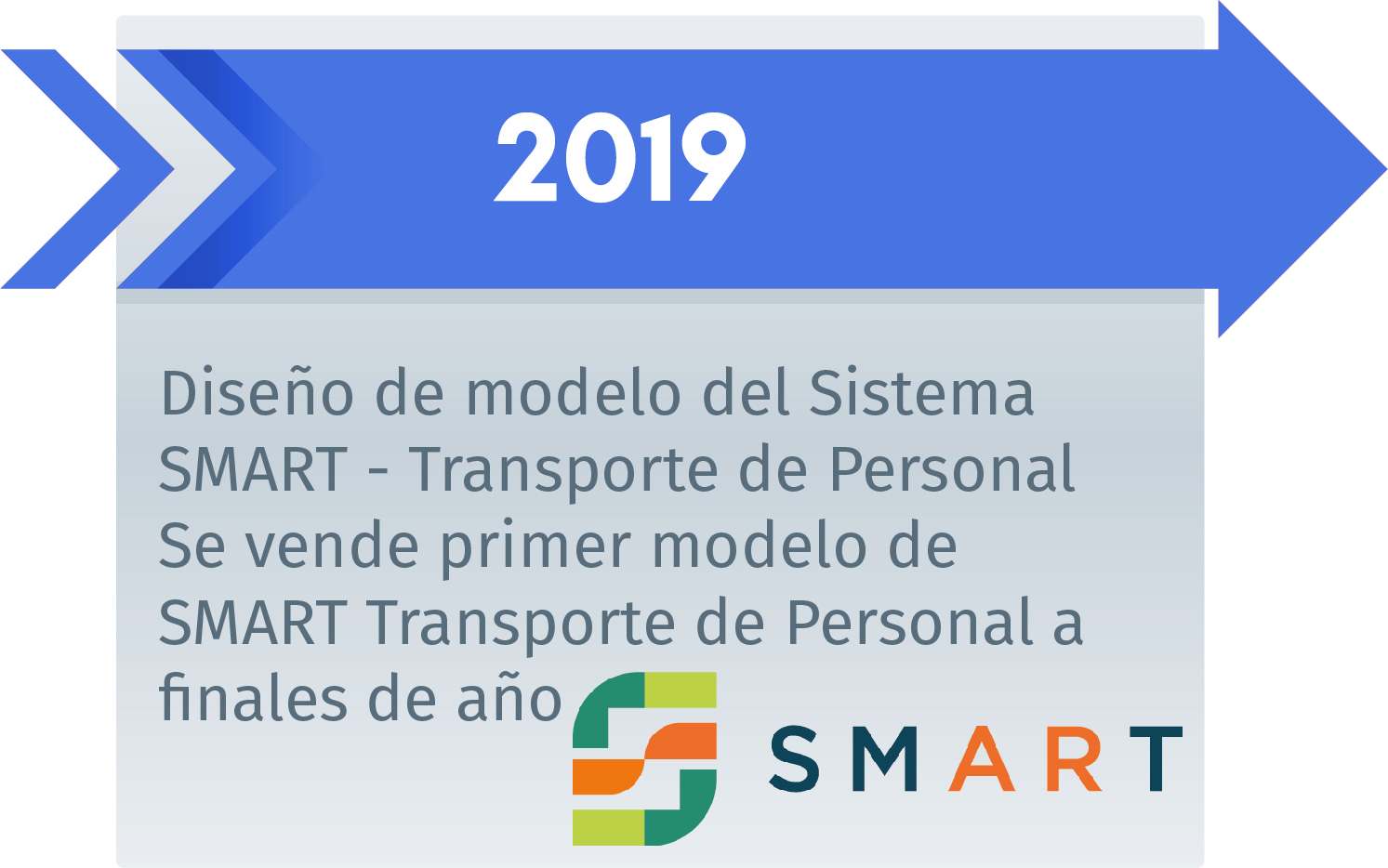 2019

Diseño de modelo del Sistema SMART - Transporte de Personal
Se vende primer modelo de SMART Transporte de Personal a finales de año

SMART